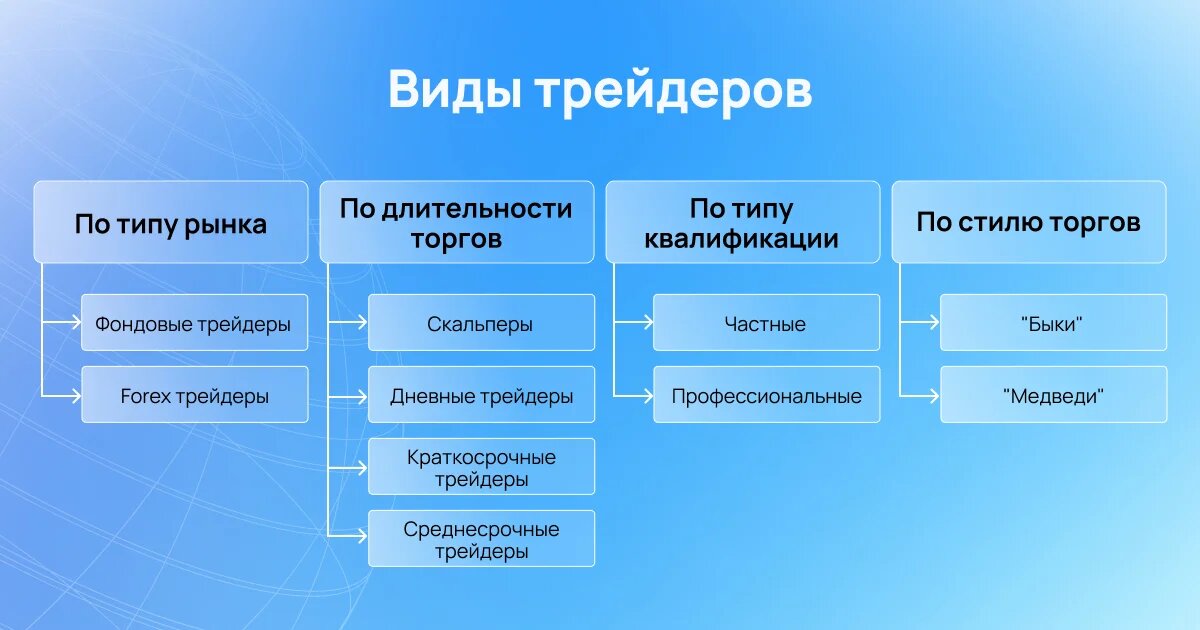 Виды трейдеров

По типу рынка

Фондовые трейдеры

Forex трейдеры

По длительности торгов

Скальперы

Дневные трейдеры

Краткосрочные трейдеры

Среднесрочные трейдеры

По типу квалификации

Частные

Профессиональные

По стилю торгов

"Быки"

"Медведи"